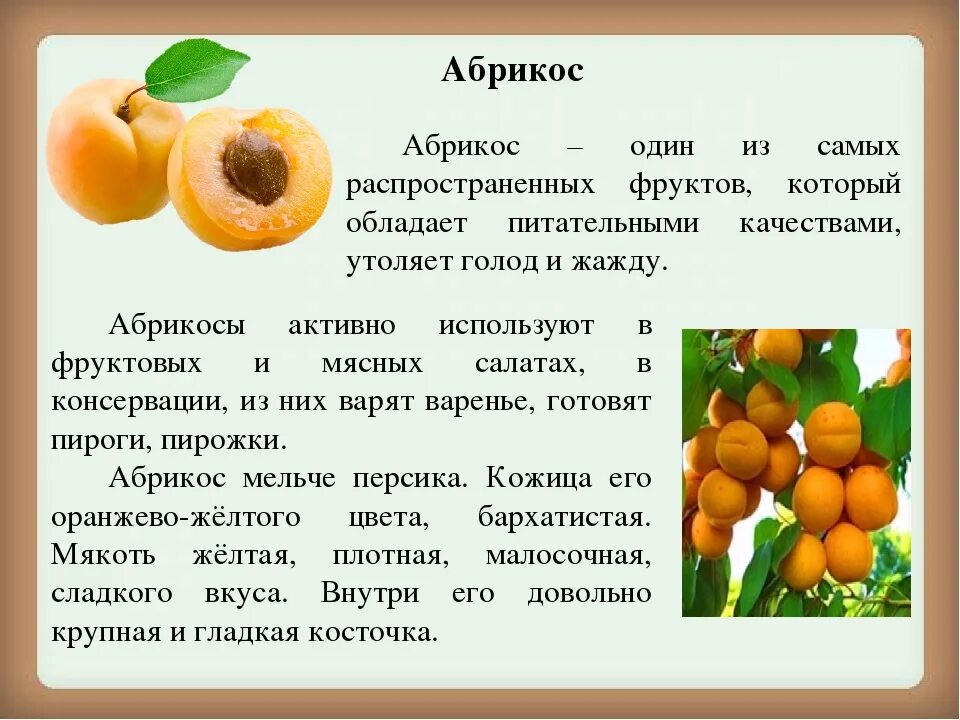 Абрикос

Абрикос – один из самых распространенных фруктов, который обладает питательными качествами, утоляет голод и жажду.

Абрикосы активно используют в фруктовых и мясных салатах, в консервации, из них варят варенье, готовят пироги, пирожки.

Абрикос мельче персика. Кожица его оранжево-жёлтого цвета, бархатистая. Мякоть жёлтая, плотная, малосочная, сладкого вкуса. Внутри его довольно крупная и гладкая косточка.